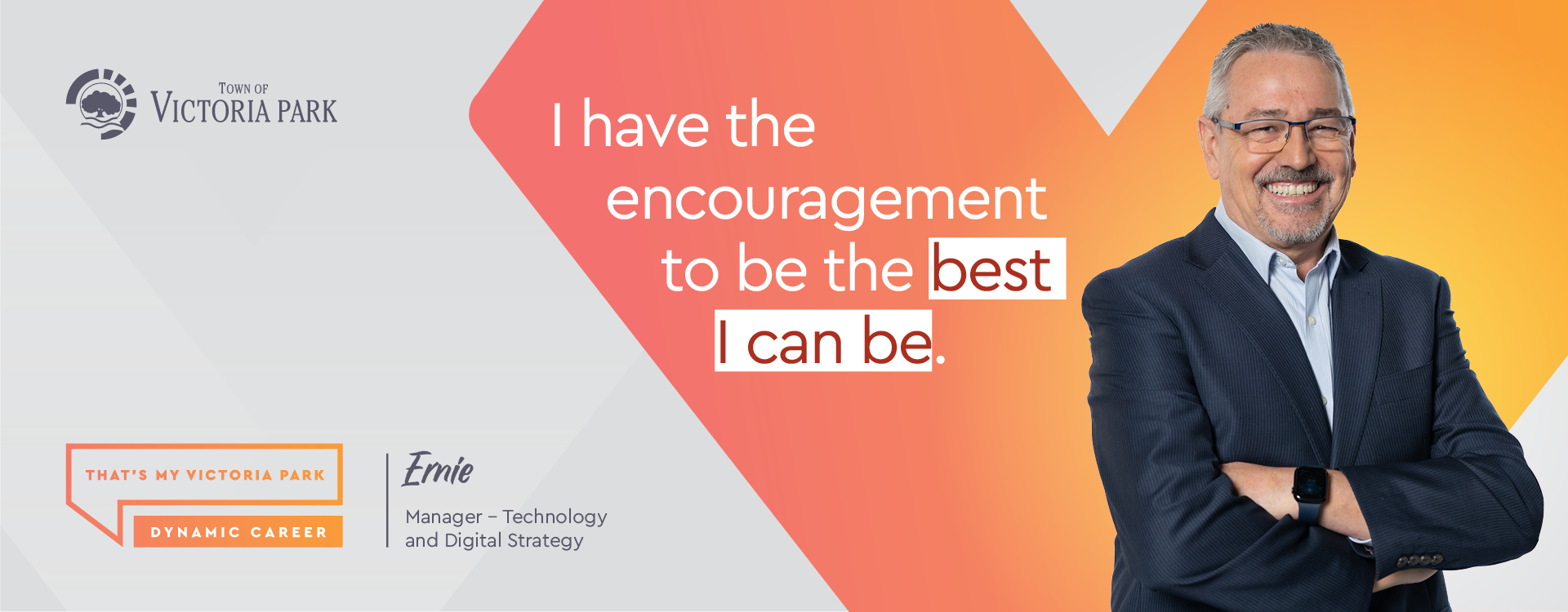 TOWN OF
VICTORIA PARK

I have the encouragement to be the best I can be.

THAT'S MY VICTORIA PARK

DYNAMIC CAREER

Ernie

Manager – Technology and Digital Strategy